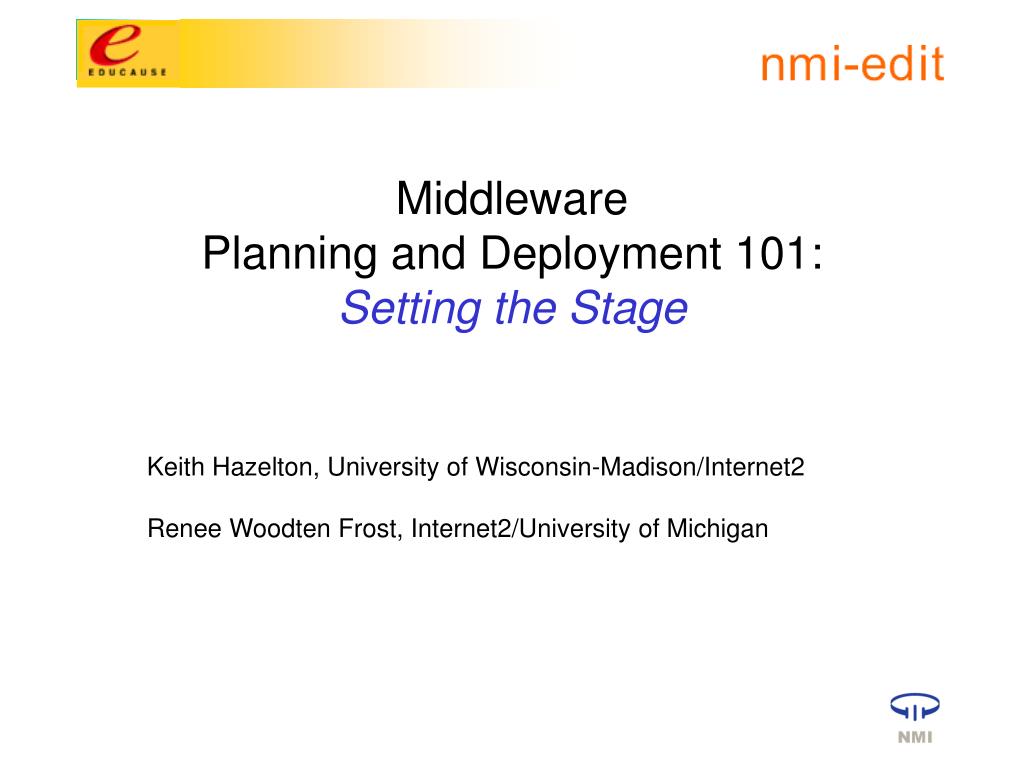 e
EDUCAUSE

nmi-edit

Middleware
Planning and Deployment 101:
Setting the Stage

Keith Hazelton, University of Wisconsin-Madison/Internet2

Renee Woodten Frost, Internet2/University of Michigan

NMI